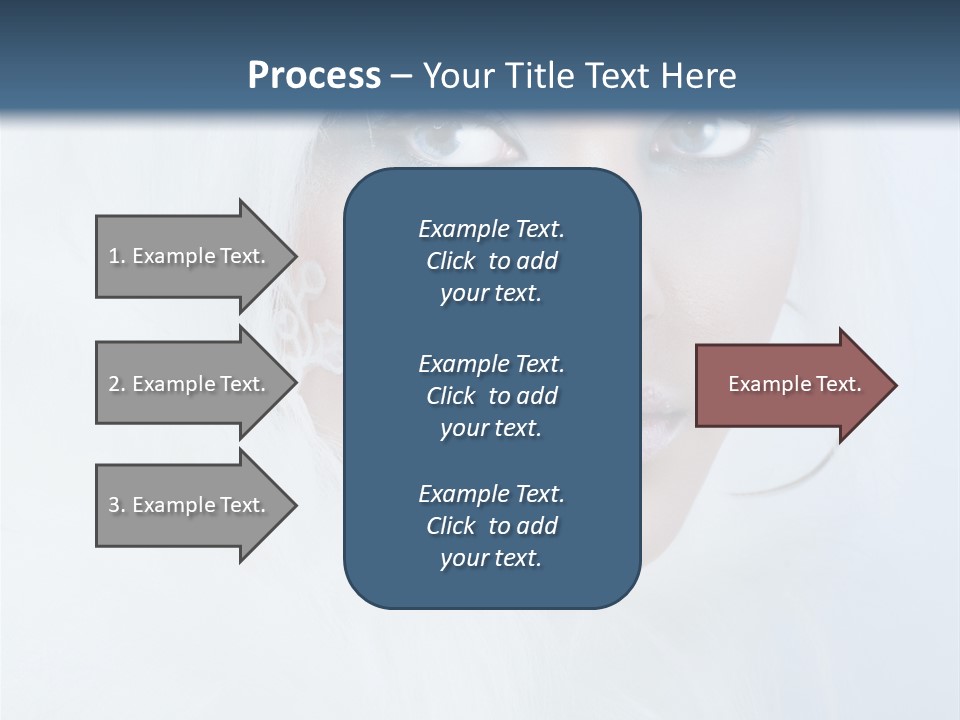 Process – Your Title Text Here

1. Example Text.

2. Example Text.

3. Example Text.

Example Text. Click to add your text.

Example Text. Click to add your text.

Example Text. Click to add your text.

Example Text.